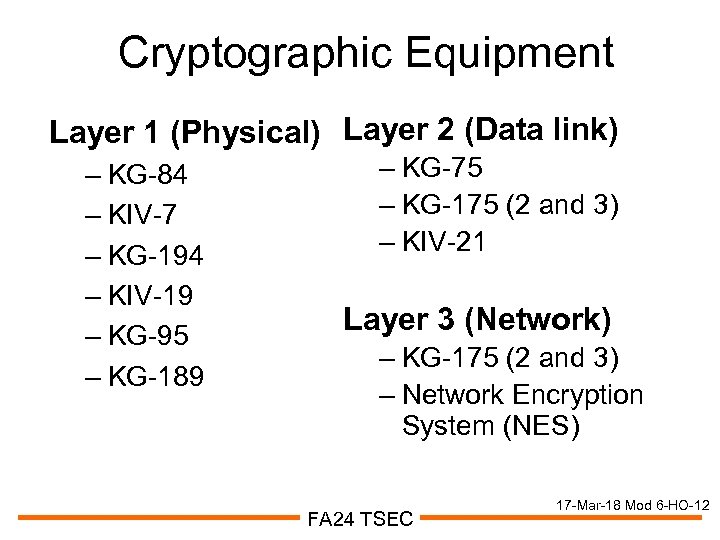 Cryptographic Equipment

Layer 1 (Physical)
– KG-84
– KIV-7
– KG-194
– KIV-19
– KG-95
– KG-189

Layer 2 (Data link)
– KG-75
– KG-175 (2 and 3)
– KIV-21

Layer 3 (Network)
– KG-175 (2 and 3)
– Network Encryption System (NES)

17-Mar-18 Mod 6-HO-12

FA24 TSEC